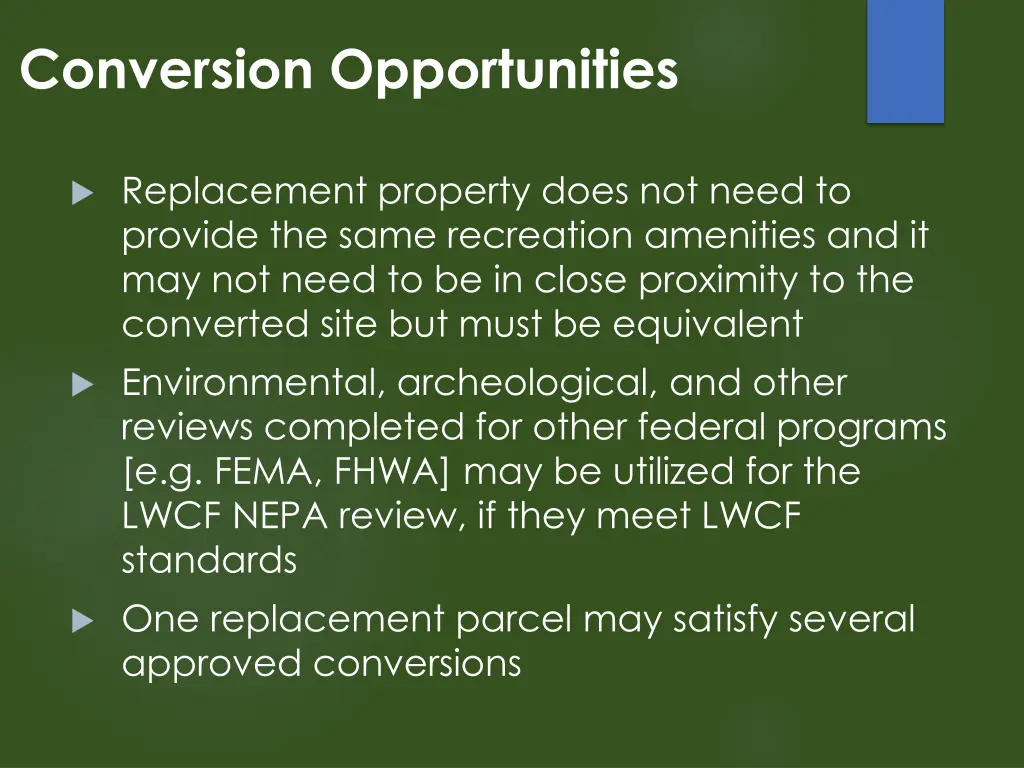 Conversion Opportunities

Replacement property does not need to provide the same recreation amenities and it may not need to be in close proximity to the converted site but must be equivalent

Environmental, archeological, and other reviews completed for other federal programs [e.g. FEMA, FHWA] may be utilized for the LWCF NEPA review, if they meet LWCF standards

One replacement parcel may satisfy several approved conversions